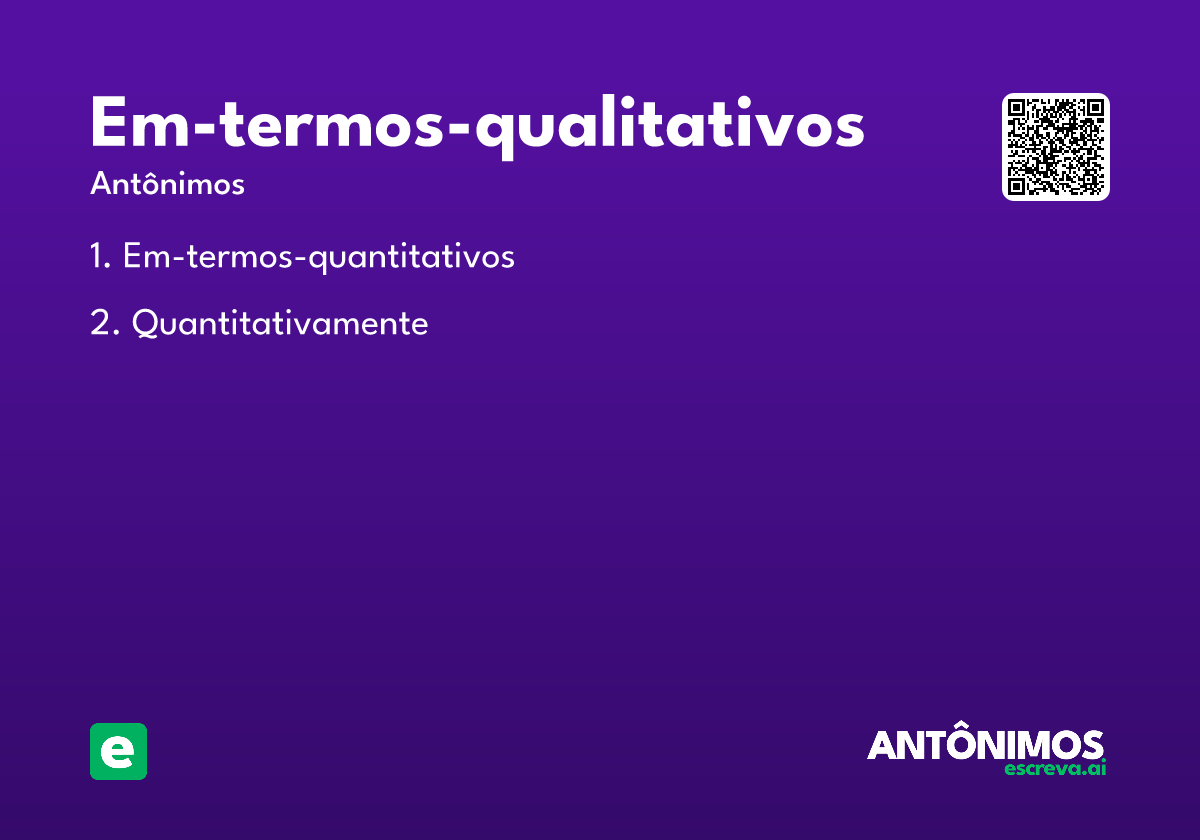 Em-termos-qualitativos

Antônimos

1. Em-termos-quantitativos

2. Quantitativamente

e

ANTÔNIMOS
escreva.ai